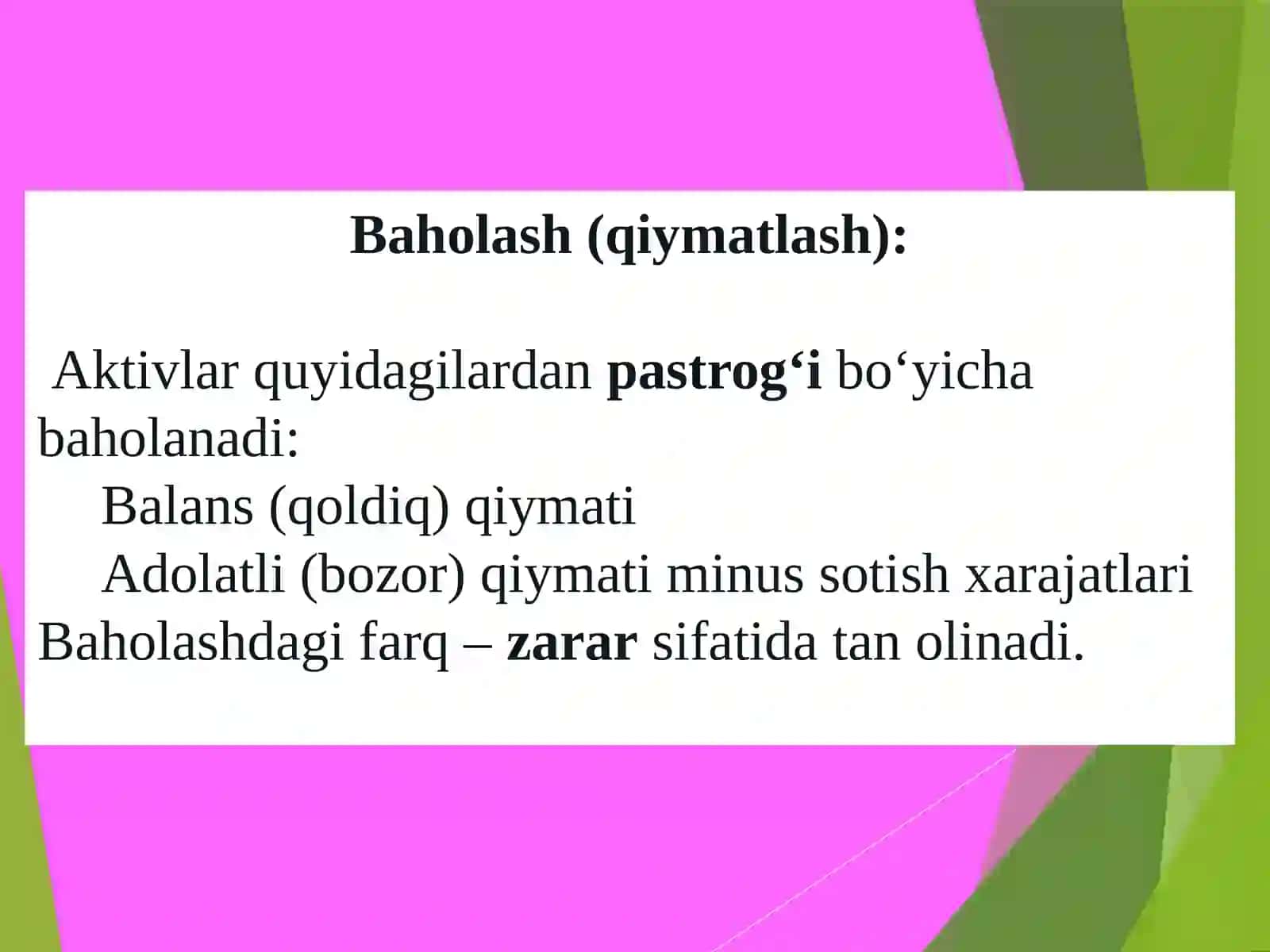 Baholash (qiymatlash):

Aktivlar quyidagilardan pastrog‘i bo‘yicha baholanadi:
Balans (qoldiq) qiymati
Adolatli (bozor) qiymati minus sotish xarajatlari
Baholashdagi farq – zarar sifatida tan olinadi.